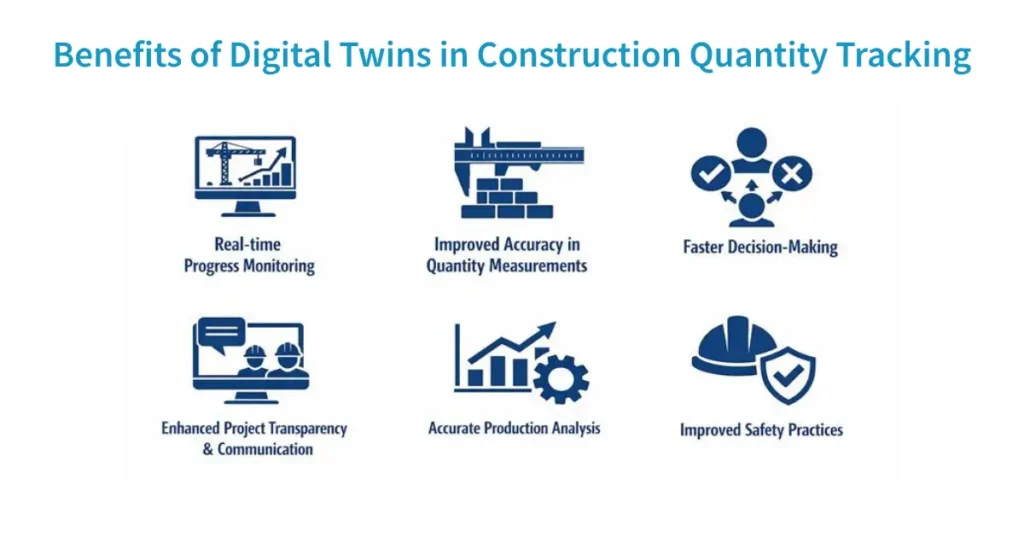 Benefits of Digital Twins in Construction Quantity Tracking

Real-time Progress Monitoring

Improved Accuracy in Quantity Measurements

Faster Decision-Making

Enhanced Project Transparency & Communication

Accurate Production Analysis

Improved Safety Practices